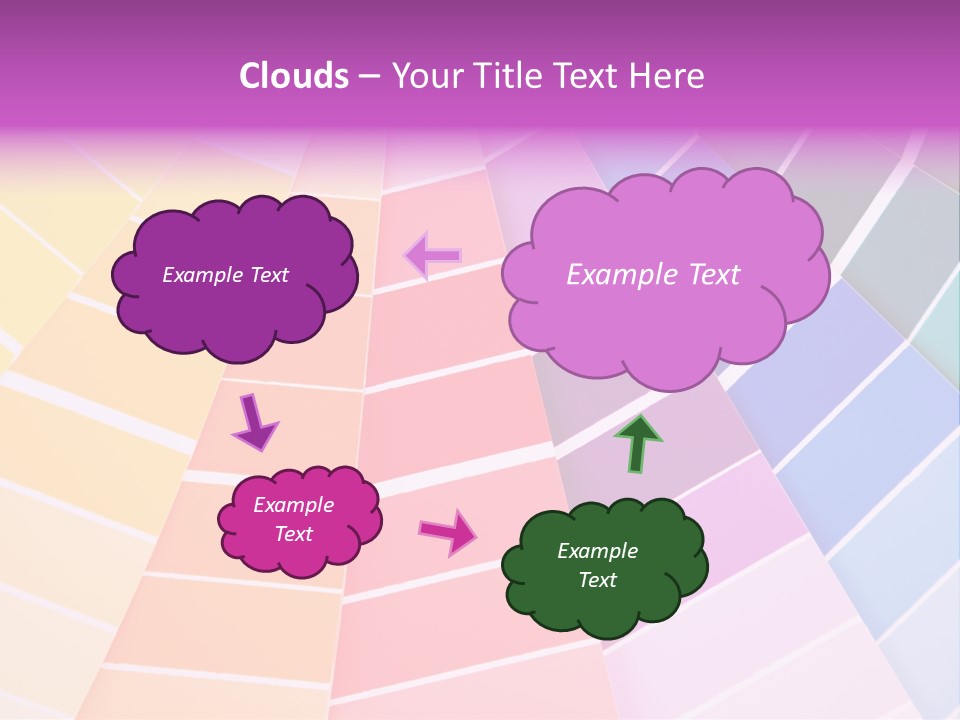 Clouds – Your Title Text Here

Example Text

Example Text

Example Text

Example Text